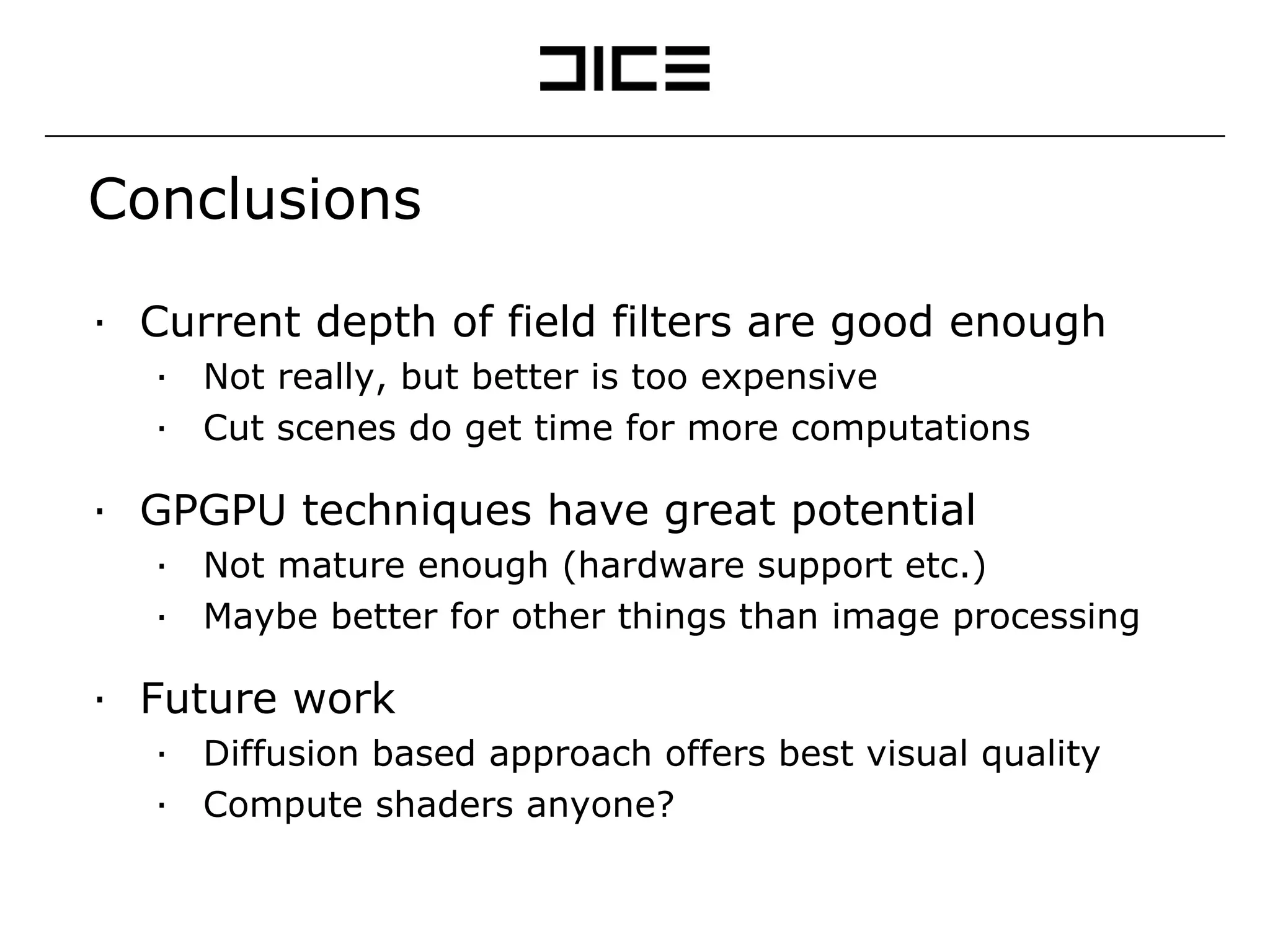 DICE

Conclusions

· Current depth of field filters are good enough
  · Not really, but better is too expensive
  · Cut scenes do get time for more computations

· GPGPU techniques have great potential
  · Not mature enough (hardware support etc.)
  · Maybe better for other things than image processing

· Future work
  · Diffusion based approach offers best visual quality
  · Compute shaders anyone?